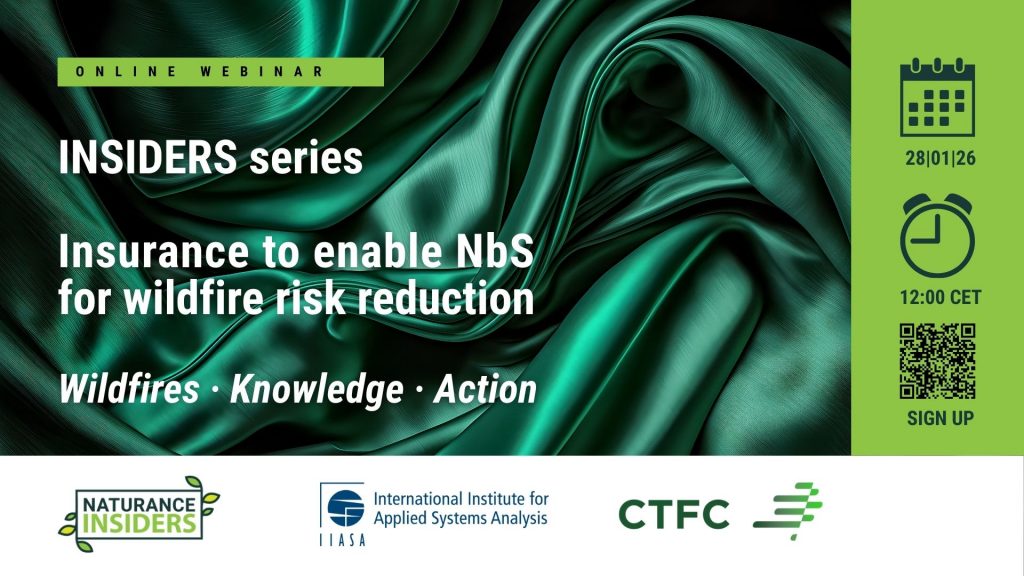 ONLINE WEBINAR

INSIDERS series

Insurance to enable NbS for wildfire risk reduction

Wildfires · Knowledge · Action

28|01|26

12:00 CET

SIGN UP

NATURANCE INSIDERS

IIASA International Institute for Applied Systems Analysis

CTFC